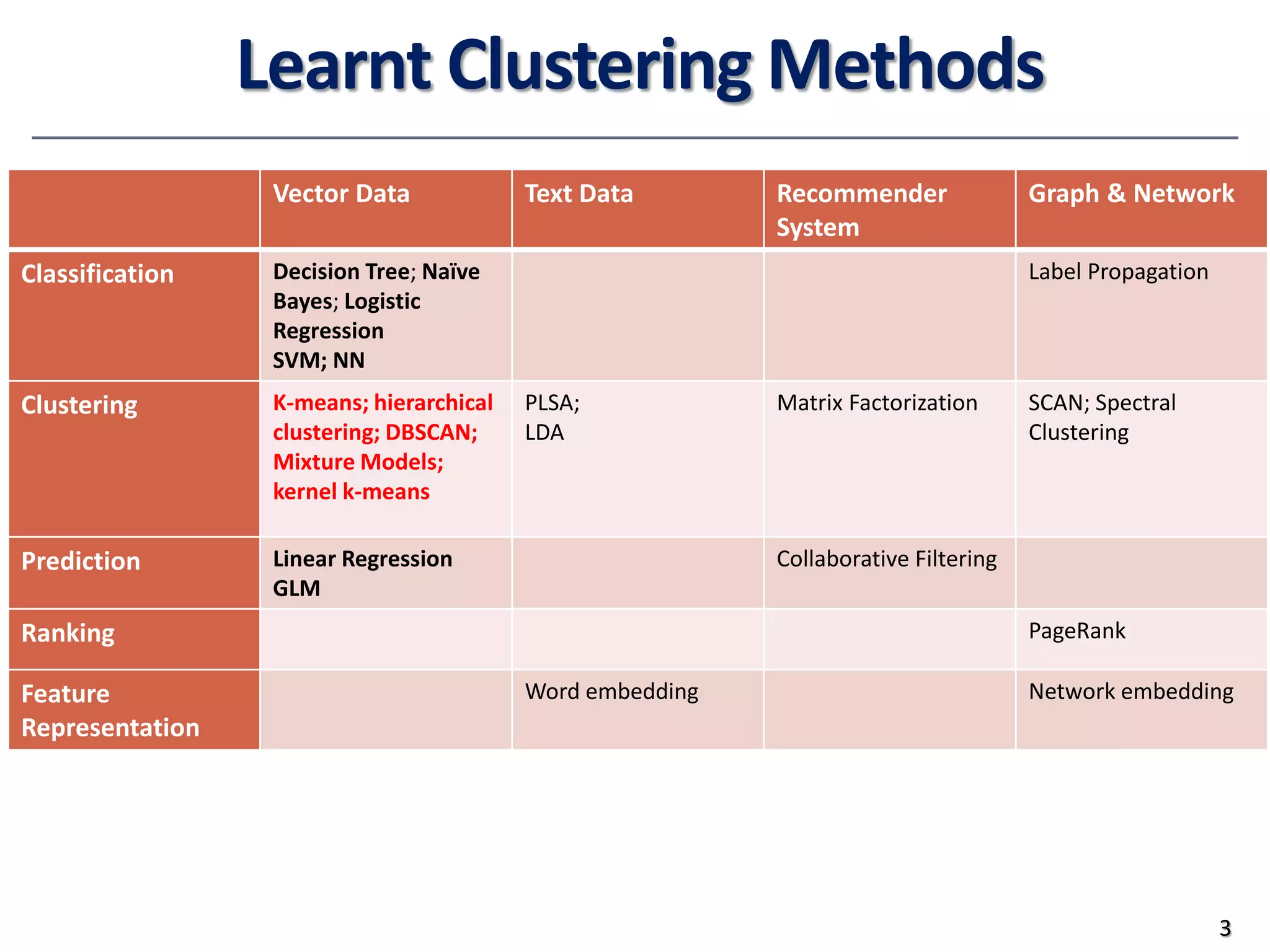 Learnt Clustering Methods

| | Vector Data | Text Data | Recommender System | Graph & Network |
|---|---|---|---|---|
| Classification | Decision Tree; Naïve Bayes; Logistic Regression SVM; NN | | | Label Propagation |
| Clustering | K-means; hierarchical clustering; DBSCAN; Mixture Models; kernel k-means | PLSA; LDA | Matrix Factorization | SCAN; Spectral Clustering |
| Prediction | Linear Regression GLM | | Collaborative Filtering | |
| Ranking | | | | PageRank |
| Feature Representation | | Word embedding | | Network embedding |

3